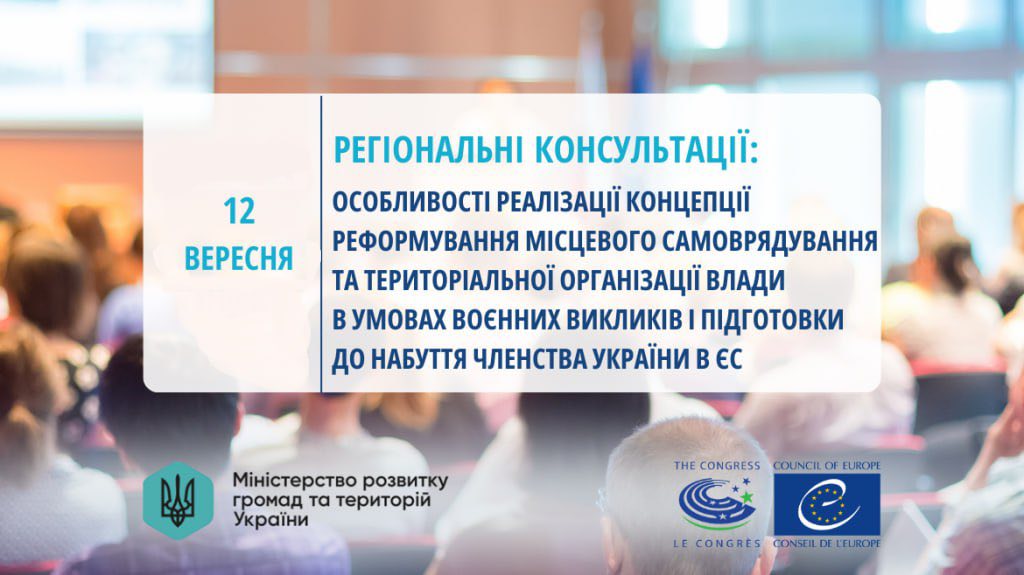 12 ВЕРЕСНЯ

РЕГІОНАЛЬНІ КОНСУЛЬТАЦІЇ:

ОСОБЛИВОСТІ РЕАЛІЗАЦІЇ КОНЦЕПЦІЇ РЕФОРМУВАННЯ МІСЦЕВОГО САМОВРЯДУВАННЯ ТА ТЕРИТОРІАЛЬНОЇ ОРГАНІЗАЦІЇ ВЛАДИ В УМОВАХ ВОЄННИХ ВИКЛИКІВ І ПІДГОТОВКИ ДО НАБУТТЯ ЧЛЕНСТВА УКРАЇНИ В ЄС

Міністерство розвитку громад та територій України

THE CONGRESS
LE CONGRÈS

COUNCIL OF EUROPE
CONSEIL DE L'EUROPE